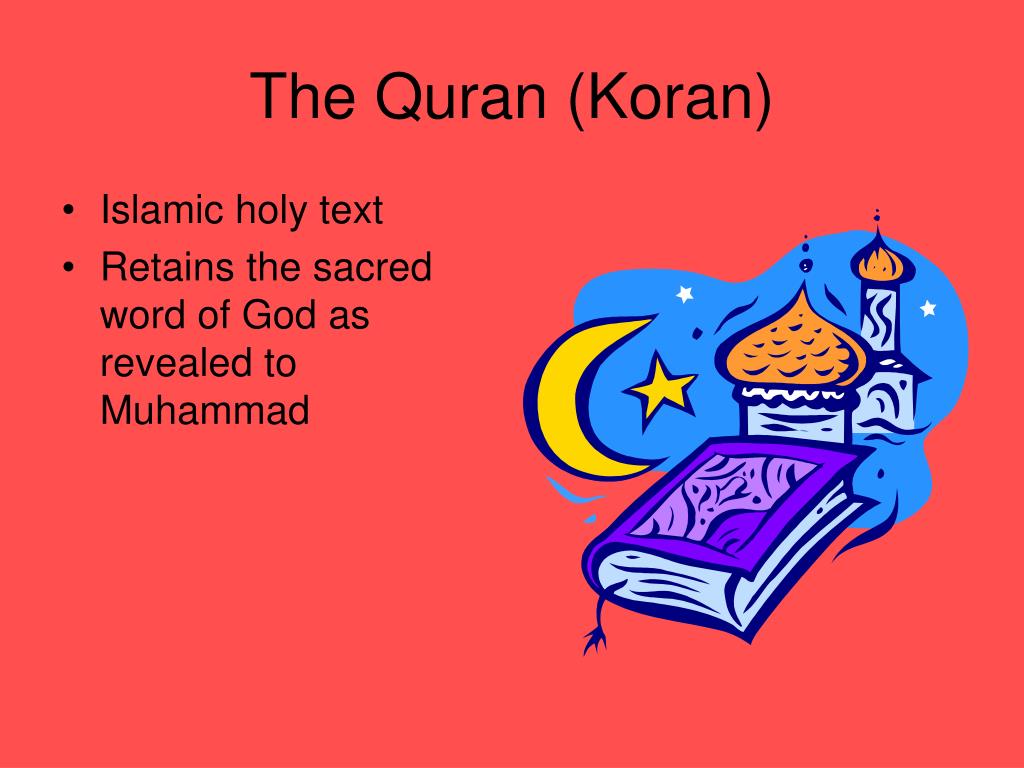 The Quran (Koran)

• Islamic holy text
• Retains the sacred word of God as revealed to Muhammad